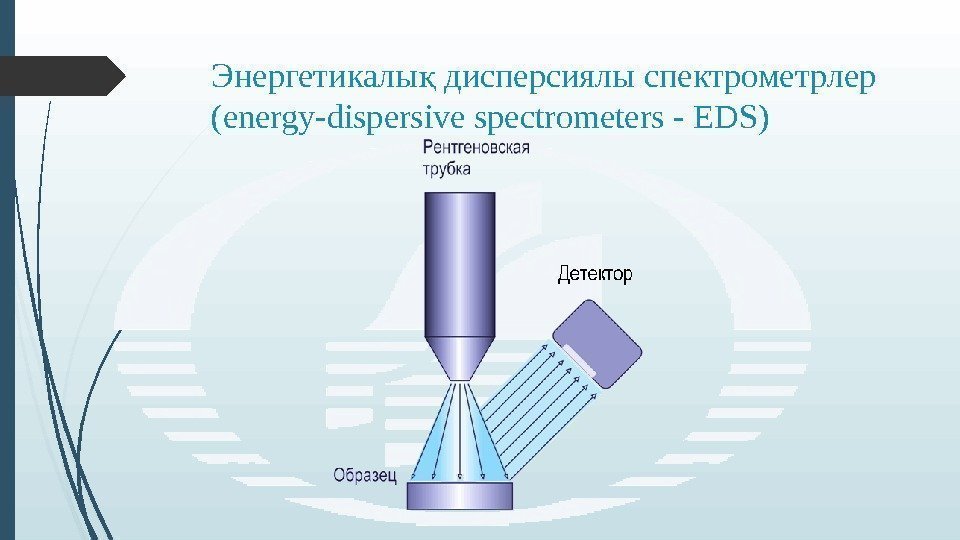 Энергетикалық дисперсиялы спектрометрлер (energy-dispersive spectrometers - EDS)

Рентгеновская трубка

Детектор

Образец